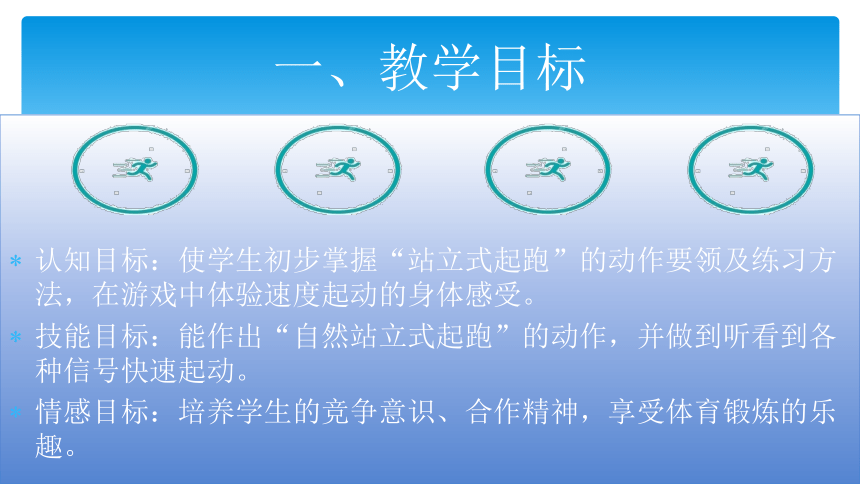 一、教学目标

* 认知目标：使学生初步掌握“站立式起跑”的动作要领及练习方法，在游戏中体验速度起动的身体感受。
* 技能目标：能作出“自然站立式起跑”的动作，并做到听看到各种信号快速起动。
* 情感目标：培养学生的竞争意识、合作精神，享受体育锻炼的乐趣。